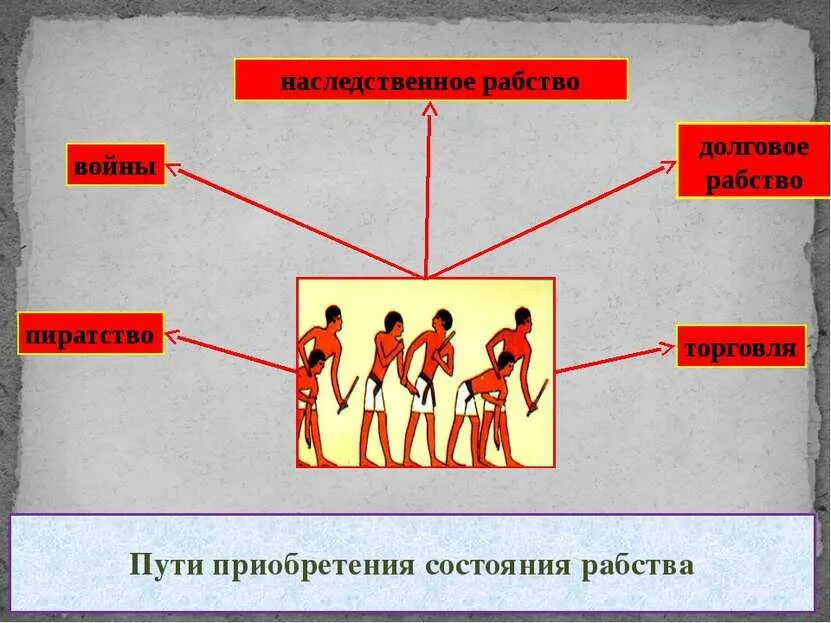 наследственное рабство

войны

долговое рабство

пиратство

торговля

Пути приобретения состояния рабства